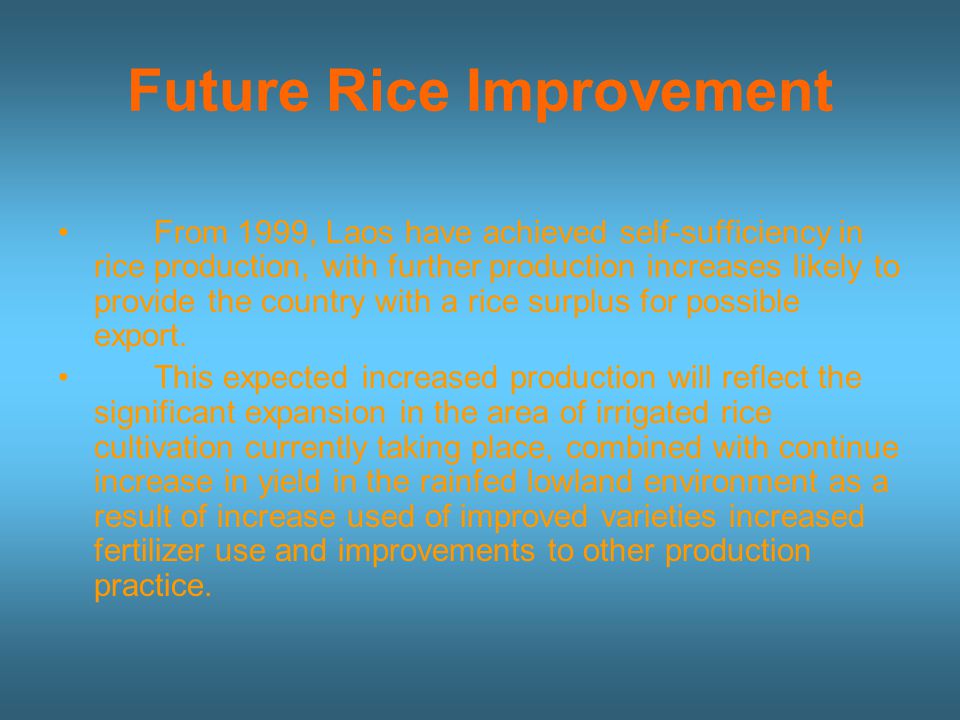 Future Rice Improvement

• From 1999, Laos have achieved self-sufficiency in rice production, with further production increases likely to provide the country with a rice surplus for possible export.

• This expected increased production will reflect the significant expansion in the area of irrigated rice cultivation currently taking place, combined with continue increase in yield in the rainfed lowland environment as a result of increase used of improved varieties increased fertilizer use and improvements to other production practice.